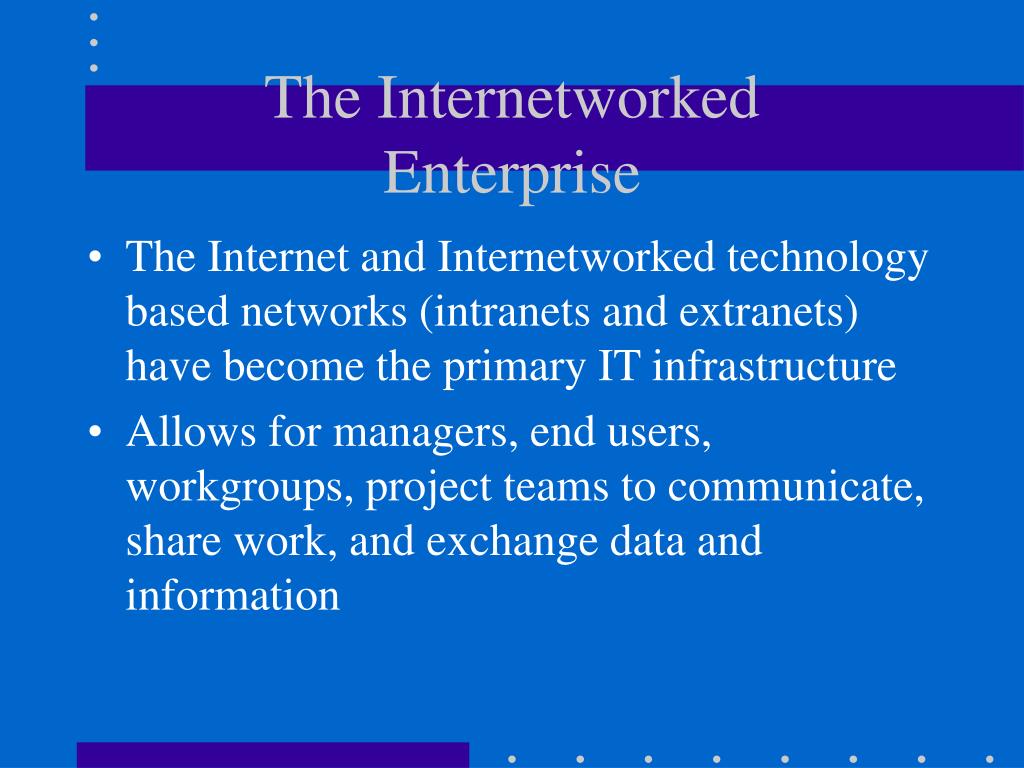 The Internetworked Enterprise

• The Internet and Internetworked technology based networks (intranets and extranets) have become the primary IT infrastructure

• Allows for managers, end users, workgroups, project teams to communicate, share work, and exchange data and information